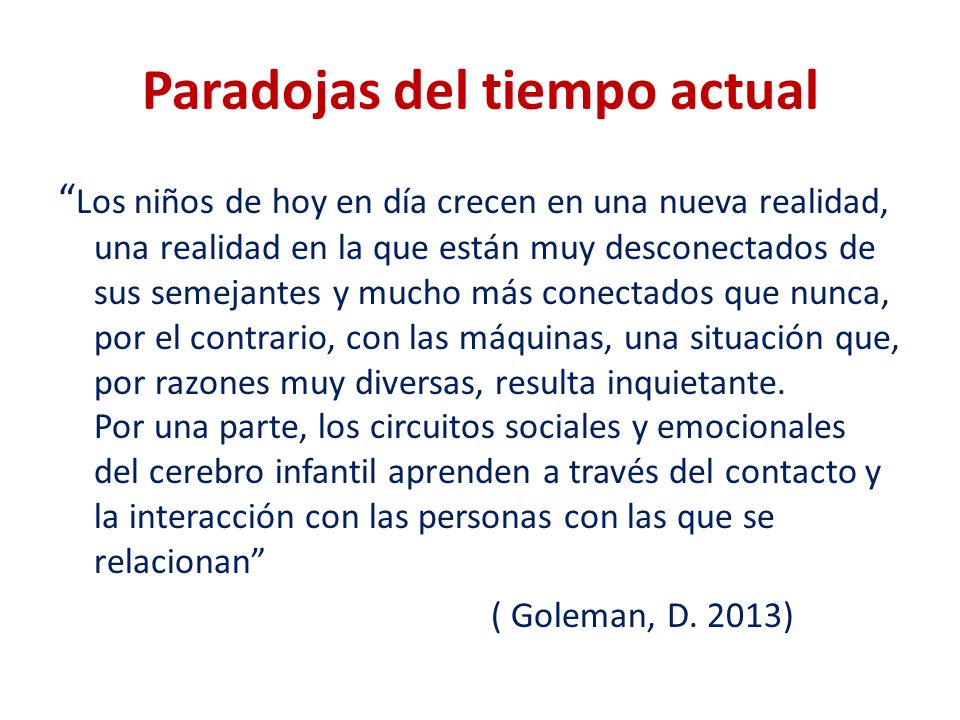 Paradojas del tiempo actual

“Los niños de hoy en día crecen en una nueva realidad, una realidad en la que están muy desconectados de sus semejantes y mucho más conectados que nunca, por el contrario, con las máquinas, una situación que, por razones muy diversas, resulta inquietante.
Por una parte, los circuitos sociales y emocionales del cerebro infantil aprenden a través del contacto y la interacción con las personas con las que se relacionan”

( Goleman, D. 2013)